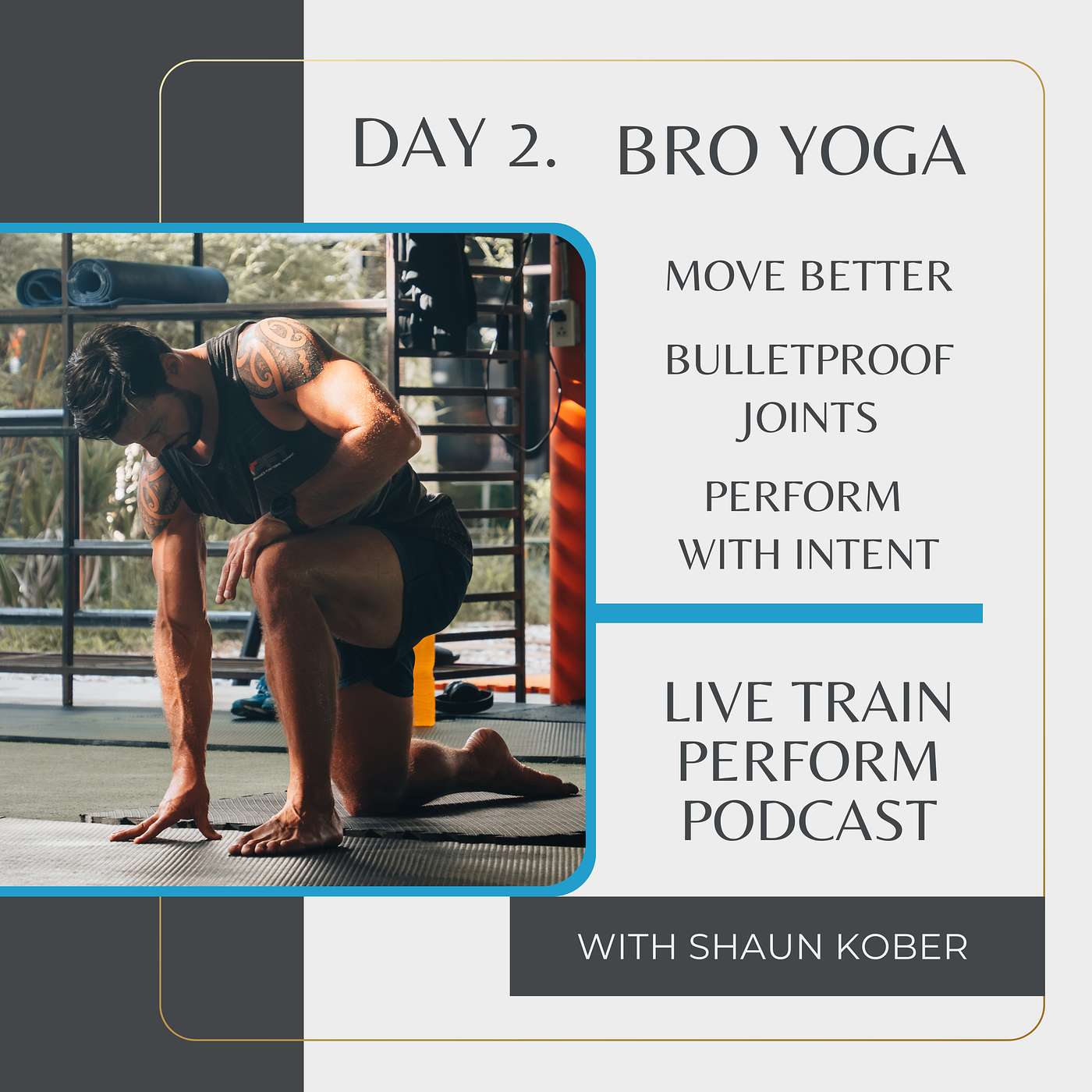 DAY 2. BRO YOGA

MOVE BETTER

BULLETPROOF JOINTS

PERFORM WITH INTENT

LIVE TRAIN PERFORM PODCAST

WITH SHAUN KOBER